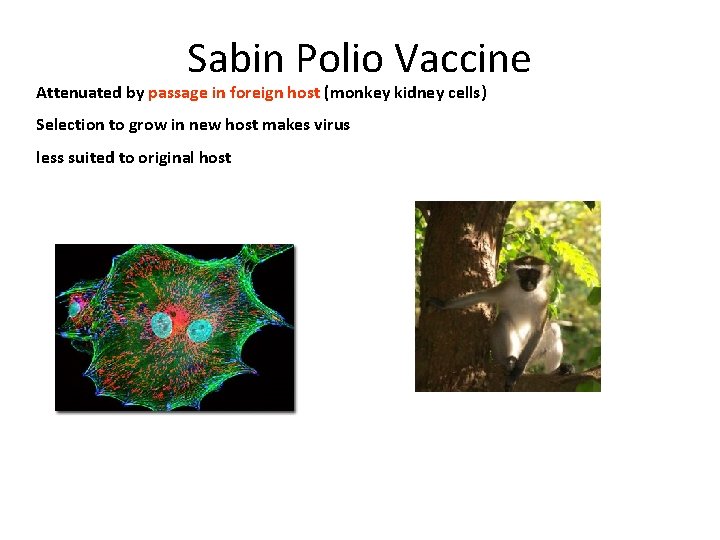 Sabin Polio Vaccine

Attenuated by passage in foreign host (monkey kidney cells)

Selection to grow in new host makes virus

less suited to original host